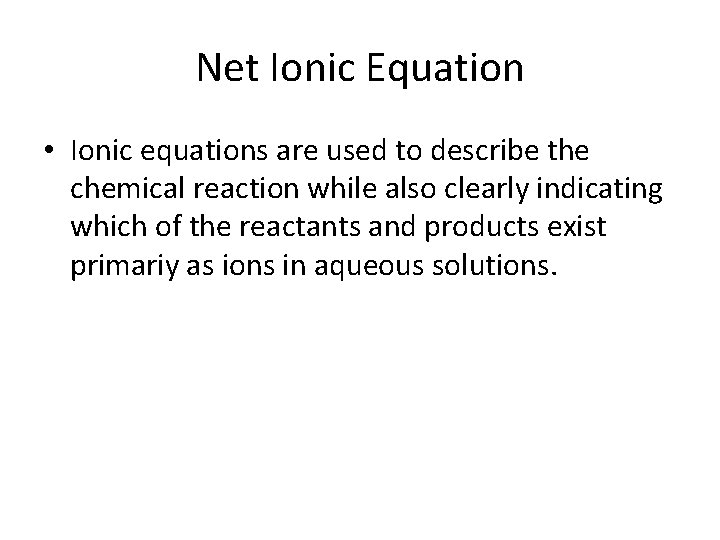 Net Ionic Equation

• Ionic equations are used to describe the chemical reaction while also clearly indicating which of the reactants and products exist primariy as ions in aqueous solutions.